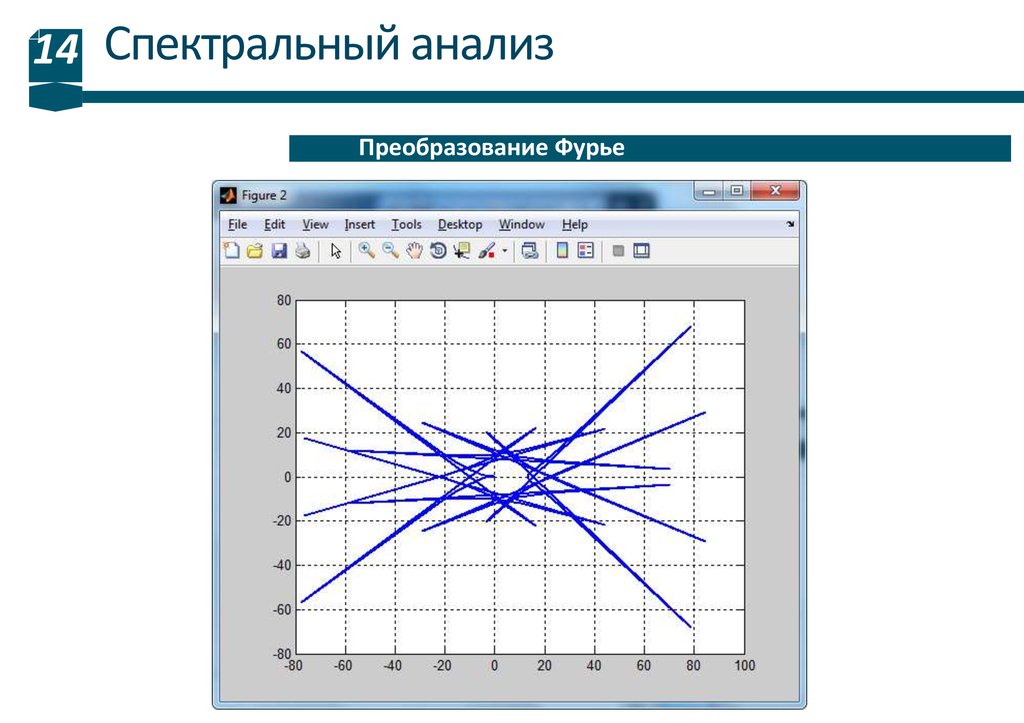 14 Спектральный анализ

Преобразование Фурье

Figure 2

File Edit View Insert Tools Desktop Window Help

80
60
40
20
0
-20
-40
-60
-80

-80 -60 -40 -20 0 20 40 60 80 100